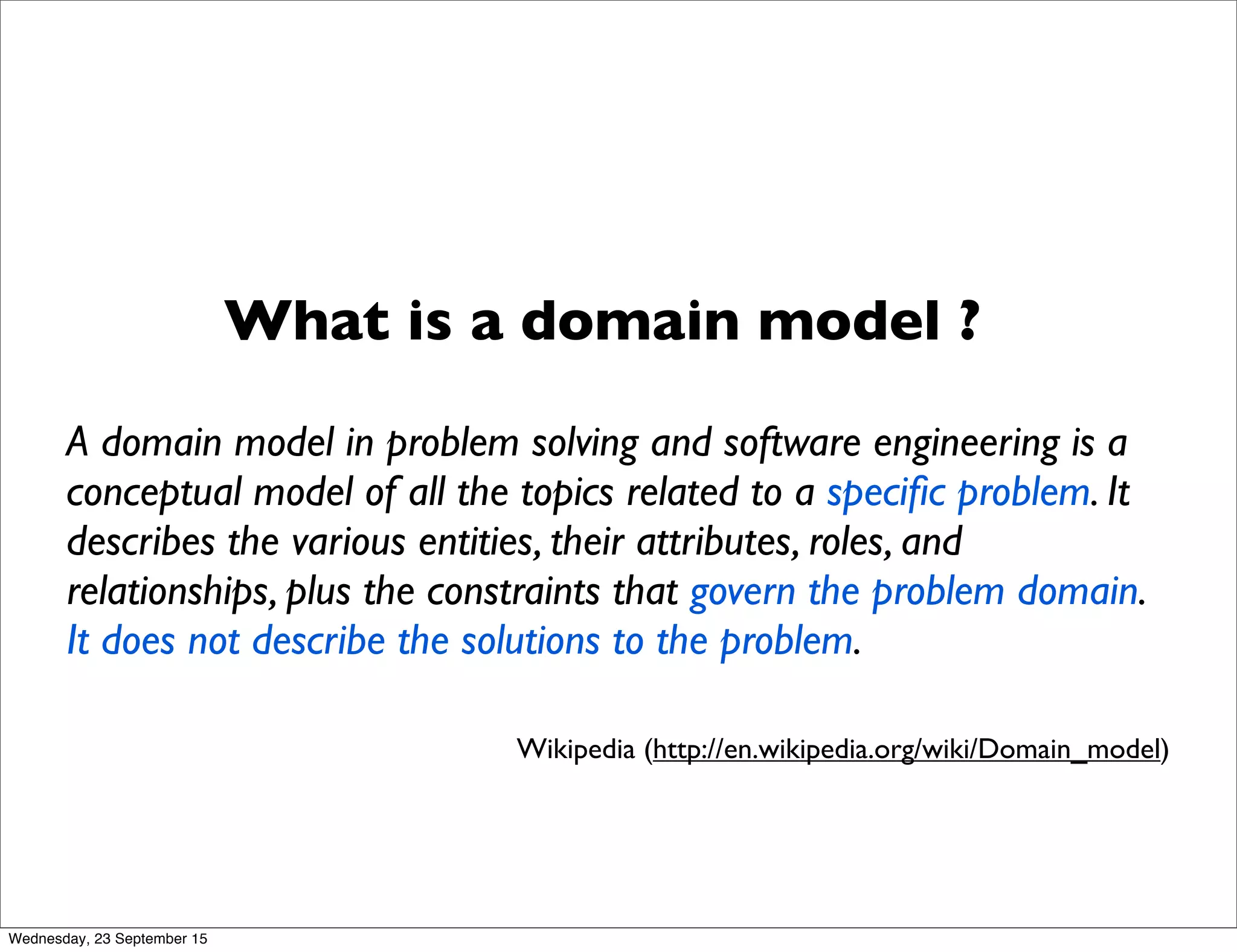 What is a domain model ?

A domain model in problem solving and software engineering is a conceptual model of all the topics related to a specific problem. It describes the various entities, their attributes, roles, and relationships, plus the constraints that govern the problem domain. It does not describe the solutions to the problem.

Wikipedia (http://en.wikipedia.org/wiki/Domain_model)

Wednesday, 23 September 15